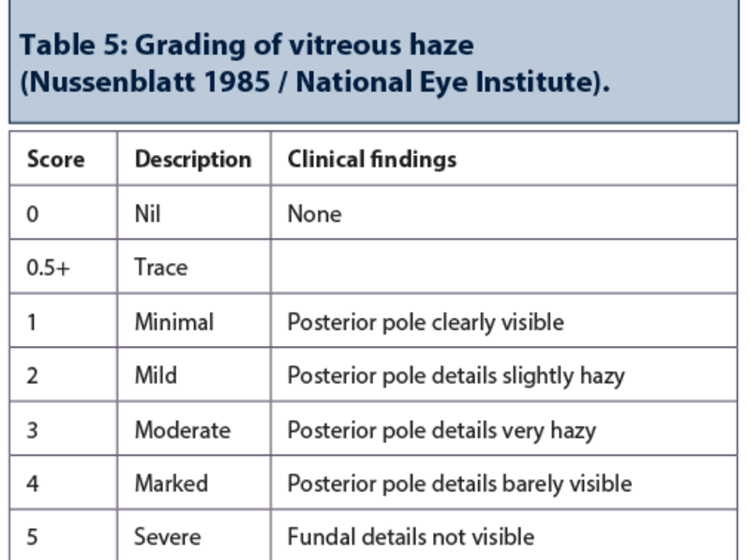 Table 5: Grading of vitreous haze (Nussenblatt 1985 / National Eye Institute).

| Score | Description | Clinical findings |
|---|---|---|
| 0 | Nil | None |
| 0.5+ | Trace | |
| 1 | Minimal | Posterior pole clearly visible |
| 2 | Mild | Posterior pole details slightly hazy |
| 3 | Moderate | Posterior pole details very hazy |
| 4 | Marked | Posterior pole details barely visible |
| 5 | Severe | Fundal details not visible |